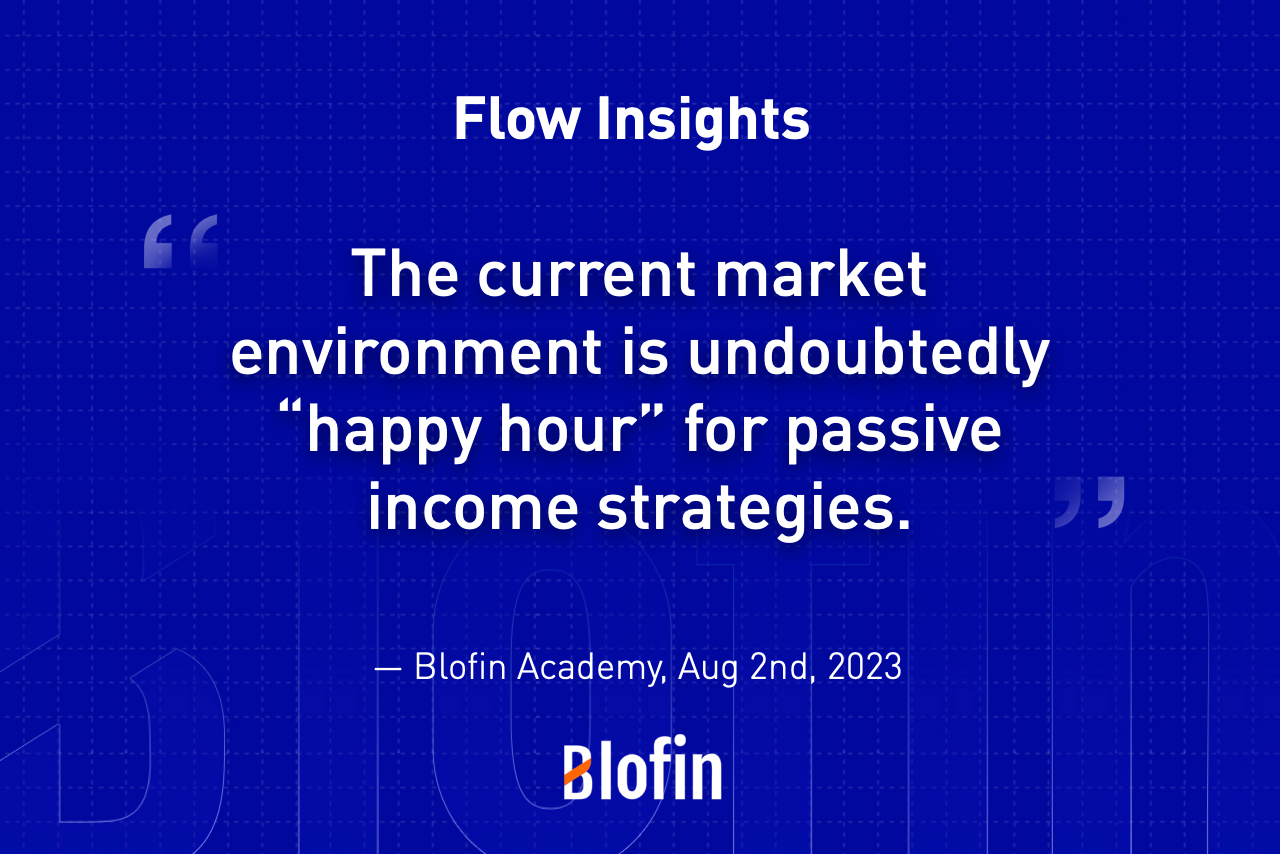 Flow Insights

“

The current market environment is undoubtedly “happy hour” for passive income strategies.

”

— Blofin Academy, Aug 2nd, 2023

Blofin